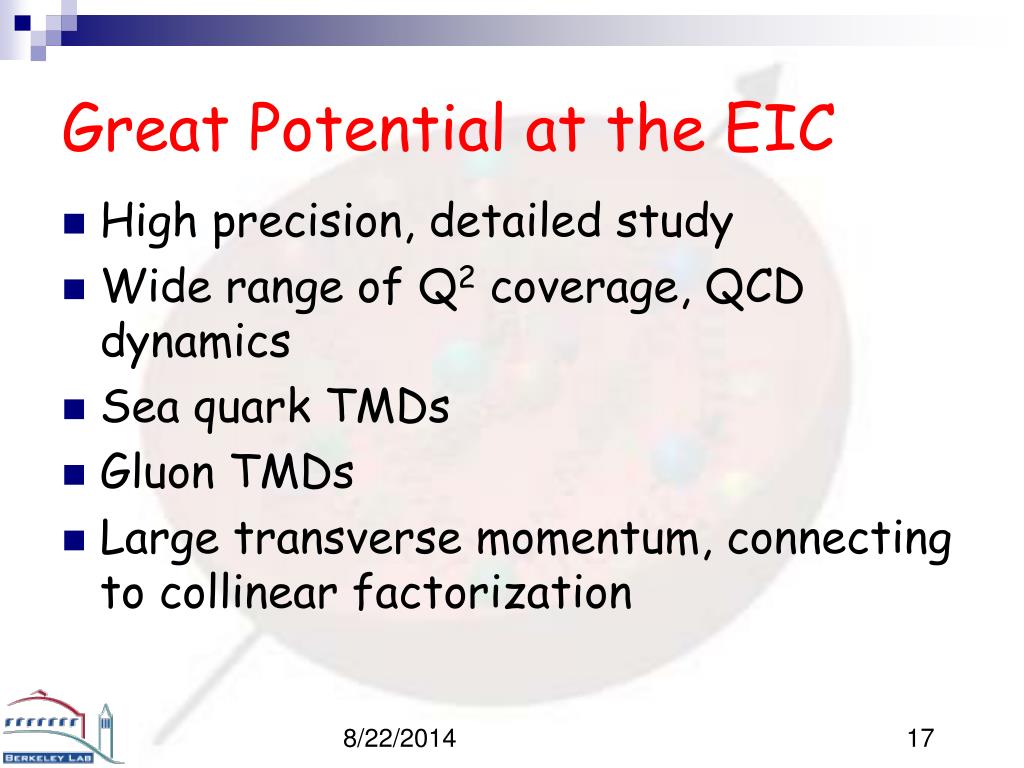 Great Potential at the EIC

High precision, detailed study

Wide range of $Q^2$ coverage, QCD dynamics

Sea quark TMDs

Gluon TMDs

Large transverse momentum, connecting to collinear factorization

BERKELEY LAB

8/22/2014

17